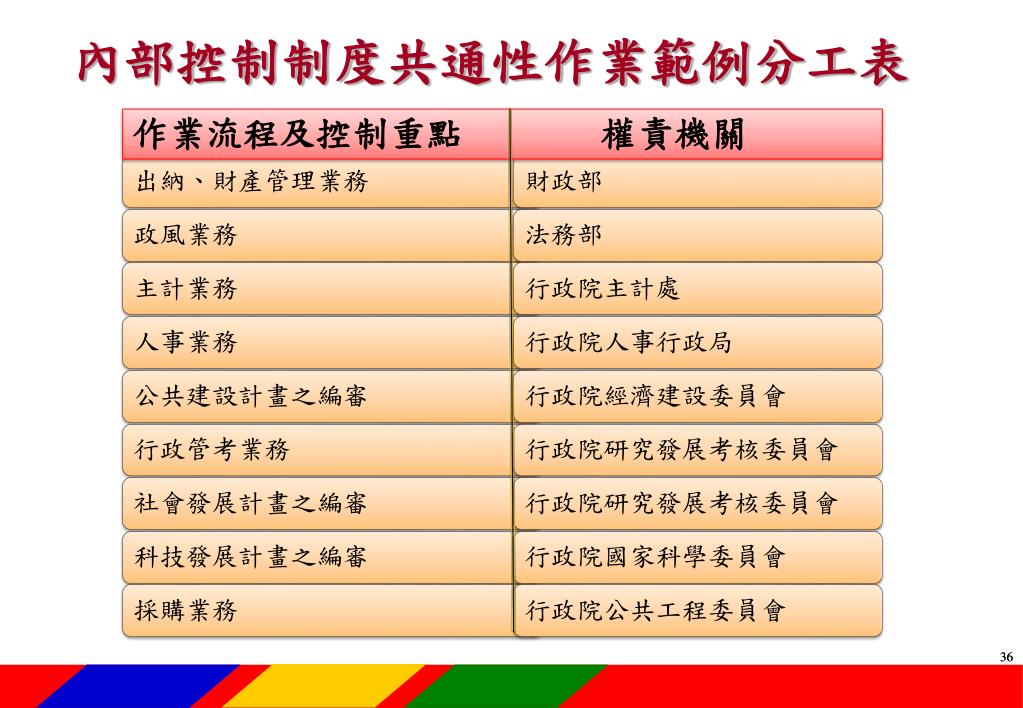 內部控制制度共通性作業範例分工表

| 作業流程及控制重點 | 權責機關 |
|---|---|
| 出納、財產管理業務 | 財政部 |
| 政風業務 | 法務部 |
| 主計業務 | 行政院主計處 |
| 人事業務 | 行政院人事行政局 |
| 公共建設計畫之編審 | 行政院經濟建設委員會 |
| 行政管考業務 | 行政院研究發展考核委員會 |
| 社會發展計畫之編審 | 行政院研究發展考核委員會 |
| 科技發展計畫之編審 | 行政院國家科學委員會 |
| 採購業務 | 行政院公共工程委員會 |

36